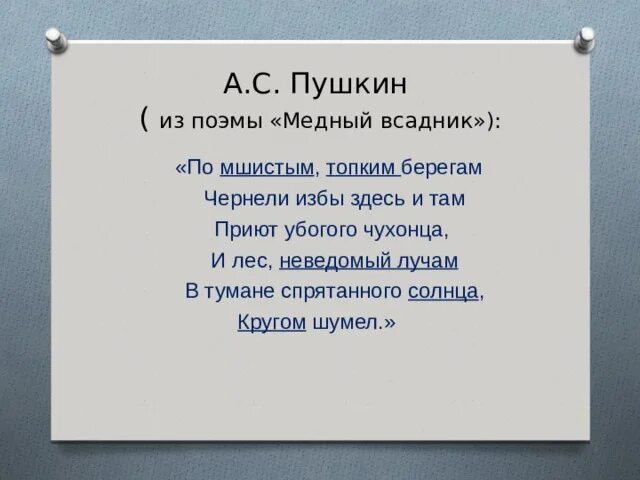 А.С. Пушкин
( из поэмы «Медный всадник»):

«По мшистым, топким берегам
Чернели избы здесь и там
Приют убогого чухонца,
И лес, неведомый лучам
В тумане спрятанного солнца,
Кругом шумел.»